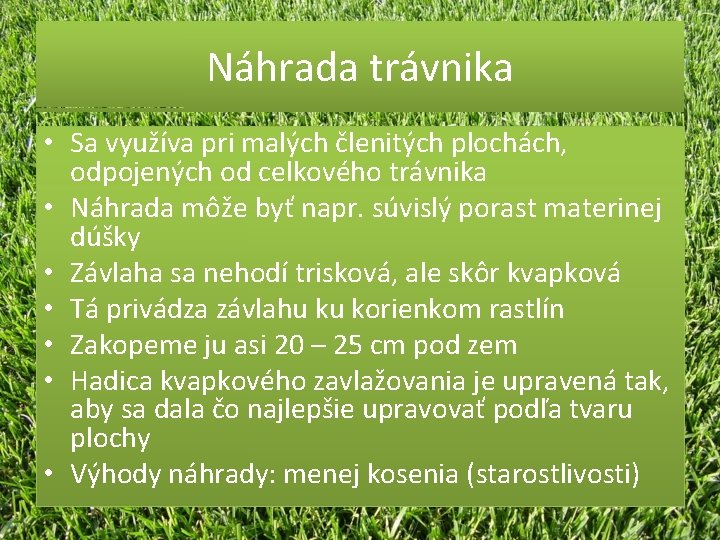 Náhrada trávnika

• Sa využíva pri malých členitých plochách, odpojených od celkového trávnika
• Náhrada môže byť napr. súvislý porast materinej dúšky
• Závlaha sa nehodí trisková, ale skôr kvapková
• Tá privádza závlahu ku korienkom rastlín
• Zakopeme ju asi 20 – 25 cm pod zem
• Hadica kvapkového zavlažovania je upravená tak, aby sa dala čo najlepšie upravovať podľa tvaru plochy
• Výhody náhrady: menej kosenia (starostlivosti)